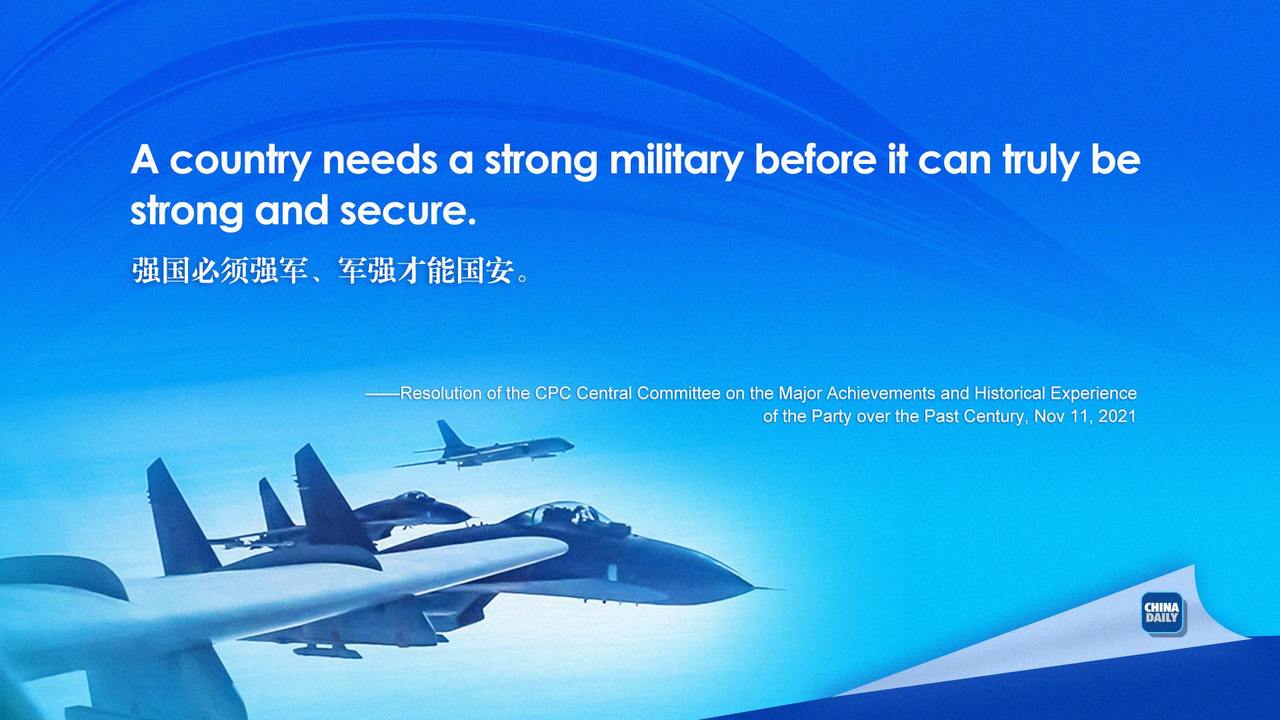 A country needs a strong military before it can truly be strong and secure.

强国必须强军、军强才能国安。

——Resolution of the CPC Central Committee on the Major Achievements and Historical Experience of the Party over the Past Century, Nov 11, 2021

CHINA DAILY